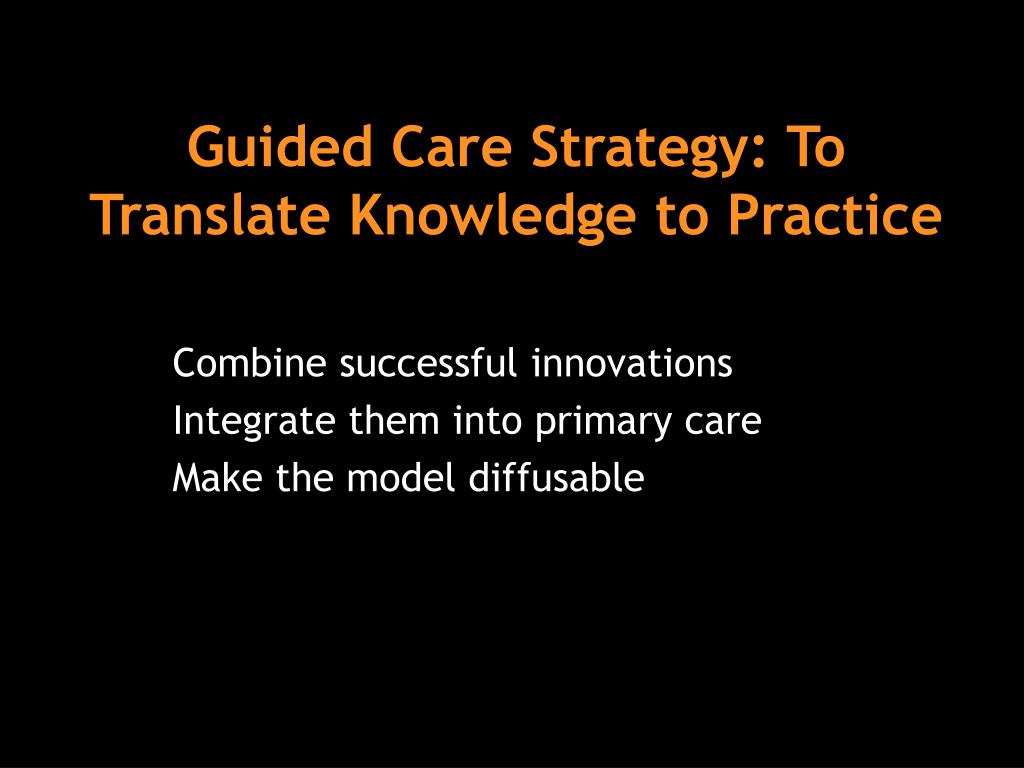 Guided Care Strategy: To Translate Knowledge to Practice

Combine successful innovations
Integrate them into primary care
Make the model diffusable